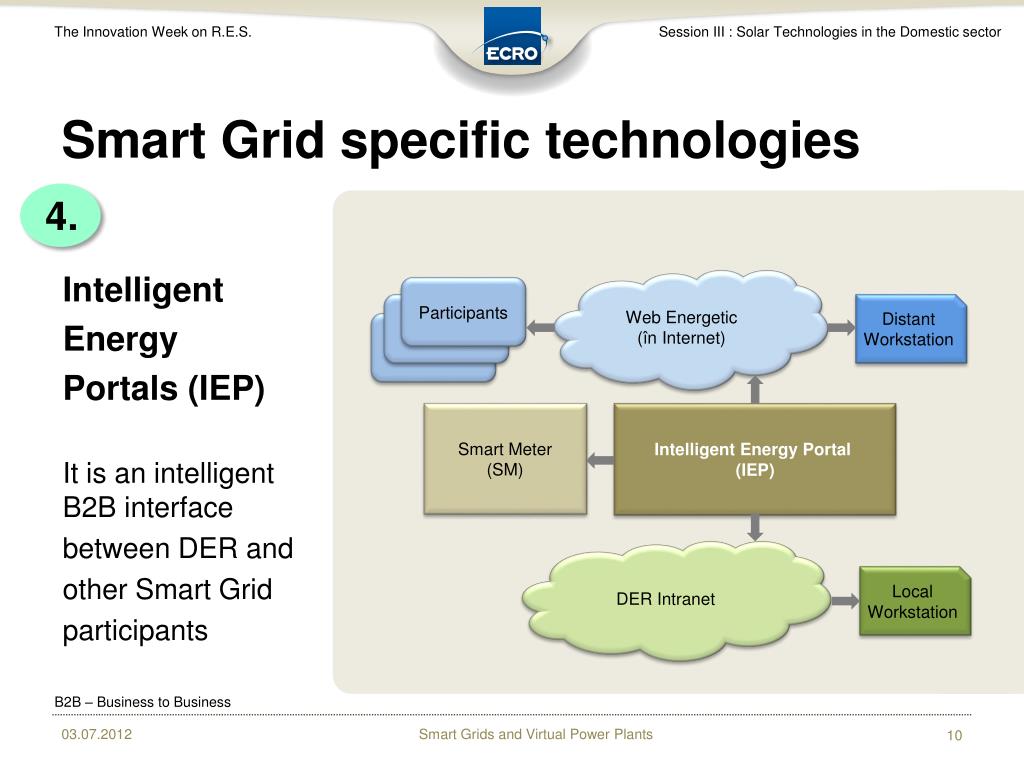 The Innovation Week on R.E.S.

ECRO

Session III : Solar Technologies in the Domestic sector

Smart Grid specific technologies

4.

Intelligent Energy Portals (IEP)

It is an intelligent B2B interface between DER and other Smart Grid participants

Participants

Web Energetic (în Internet)

Distant Workstation

Smart Meter (SM)

Intelligent Energy Portal (IEP)

DER Intranet

Local Workstation

B2B – Business to Business

03.07.2012

Smart Grids and Virtual Power Plants

10